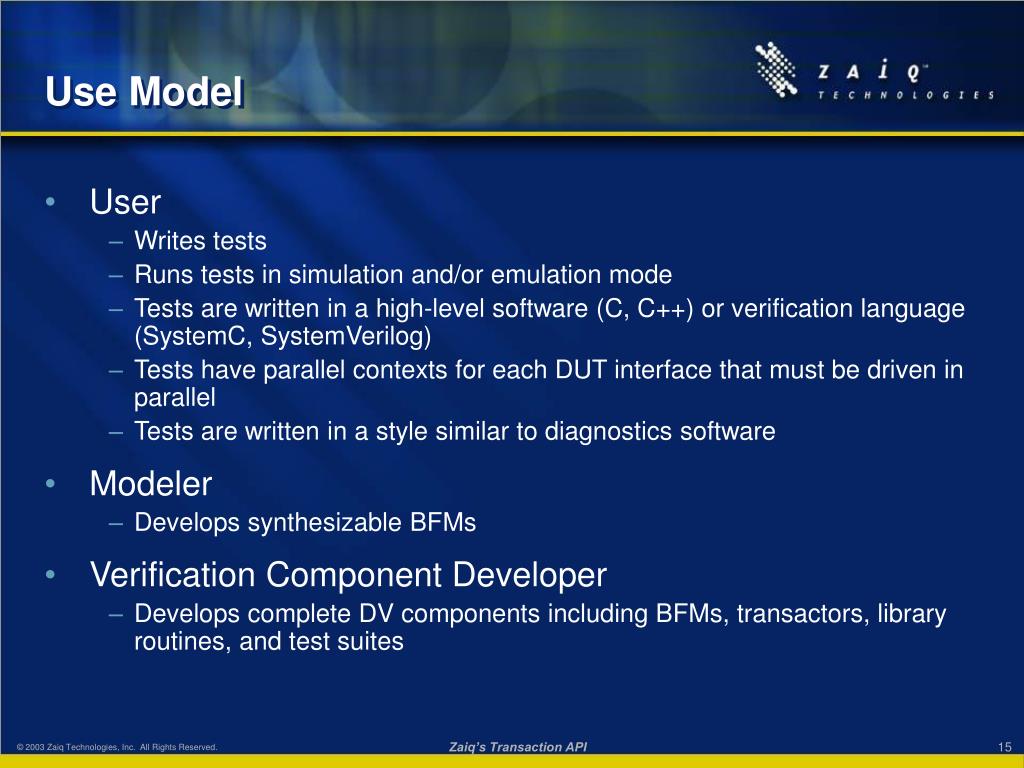 Use Model

ZAIQ™ TECHNOLOGIES

• User
– Writes tests
– Runs tests in simulation and/or emulation mode
– Tests are written in a high-level software (C, C++) or verification language (SystemC, SystemVerilog)
– Tests have parallel contexts for each DUT interface that must be driven in parallel
– Tests are written in a style similar to diagnostics software

• Modeler
– Develops synthesizable BFMs

• Verification Component Developer
– Develops complete DV components including BFMs, transactors, library routines, and test suites

© 2003 Zaiq Technologies, Inc. All Rights Reserved.

Zaiq's Transaction API

15